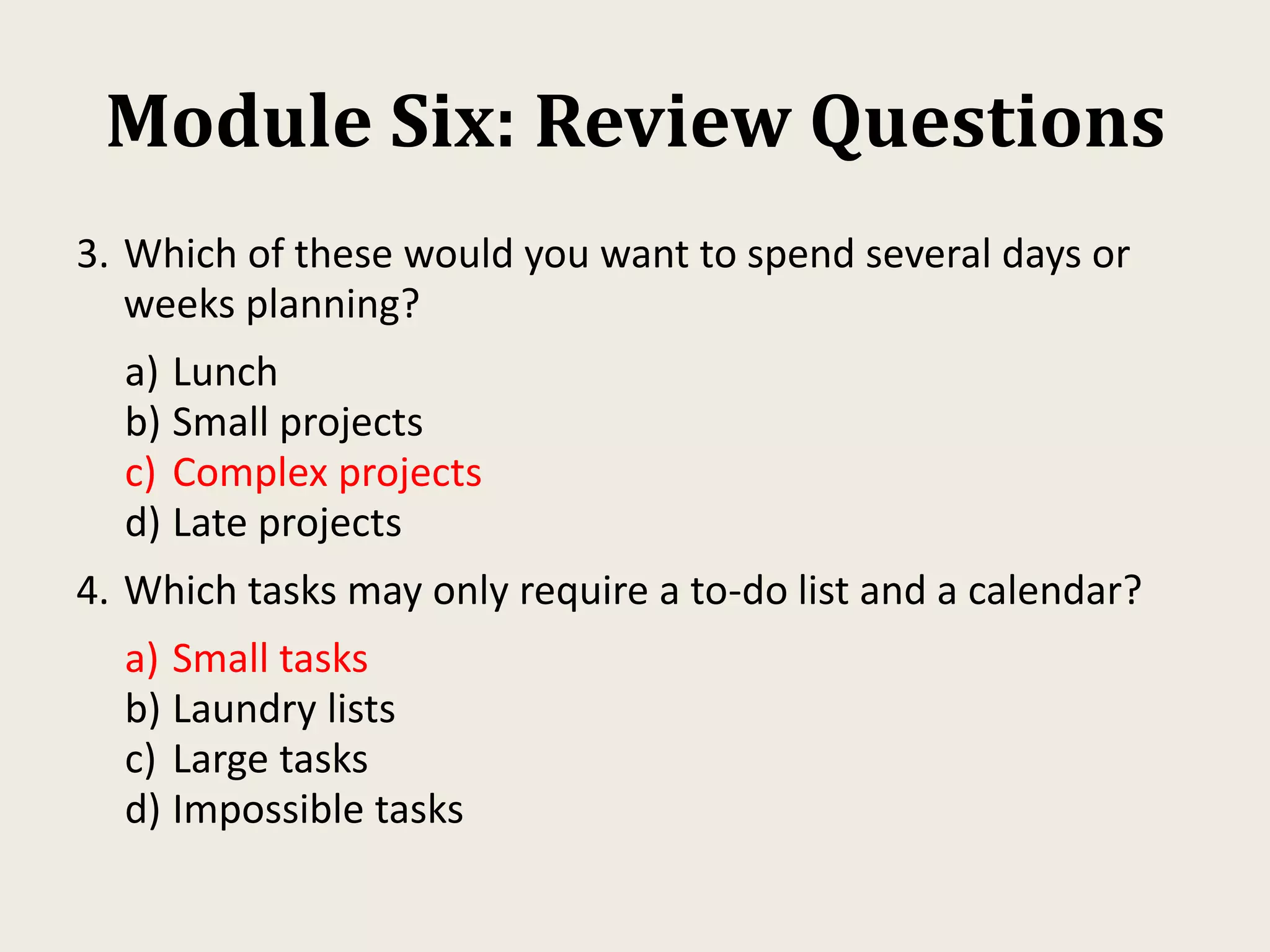 Module Six: Review Questions

3. Which of these would you want to spend several days or weeks planning?

a) Lunch
b) Small projects
c) Complex projects
d) Late projects

4. Which tasks may only require a to-do list and a calendar?

a) Small tasks
b) Laundry lists
c) Large tasks
d) Impossible tasks